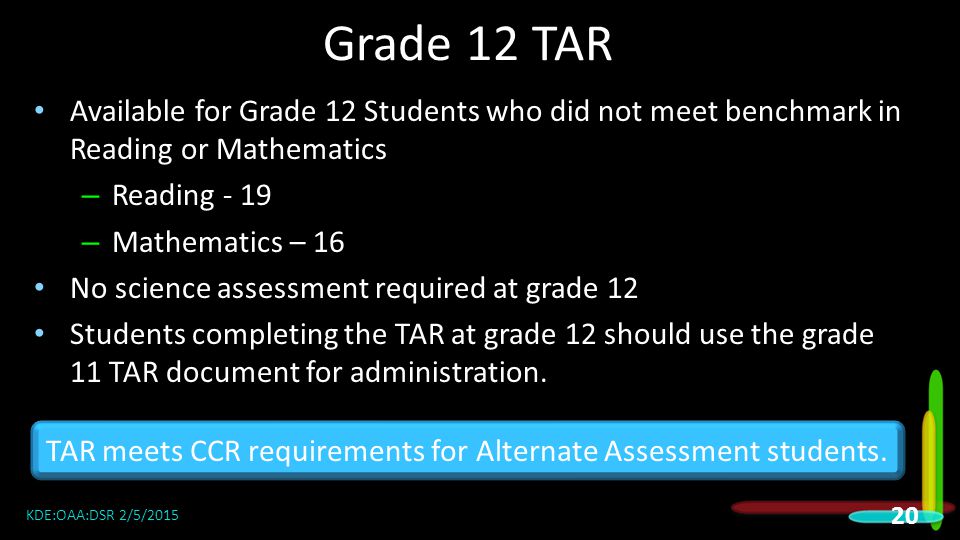 Grade 12 TAR

• Available for Grade 12 Students who did not meet benchmark in Reading or Mathematics
– Reading - 19
– Mathematics – 16
• No science assessment required at grade 12
• Students completing the TAR at grade 12 should use the grade 11 TAR document for administration.

TAR meets CCR requirements for Alternate Assessment students.

KDE:OAA:DSR 2/5/2015

20